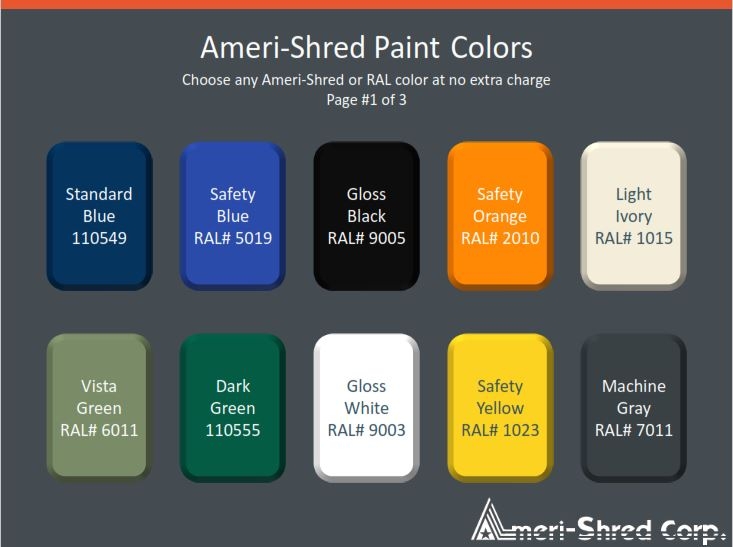 Ameri-Shred Paint Colors

Choose any Ameri-Shred or RAL color at no extra charge
Page #1 of 3

Standard Blue 110549

Safety Blue RAL# 5019

Gloss Black RAL# 9005

Safety Orange RAL# 2010

Light Ivory RAL# 1015

Vista Green RAL# 6011

Dark Green 110555

Gloss White RAL# 9003

Safety Yellow RAL# 1023

Machine Gray RAL# 7011

Ameri-Shred Corp.